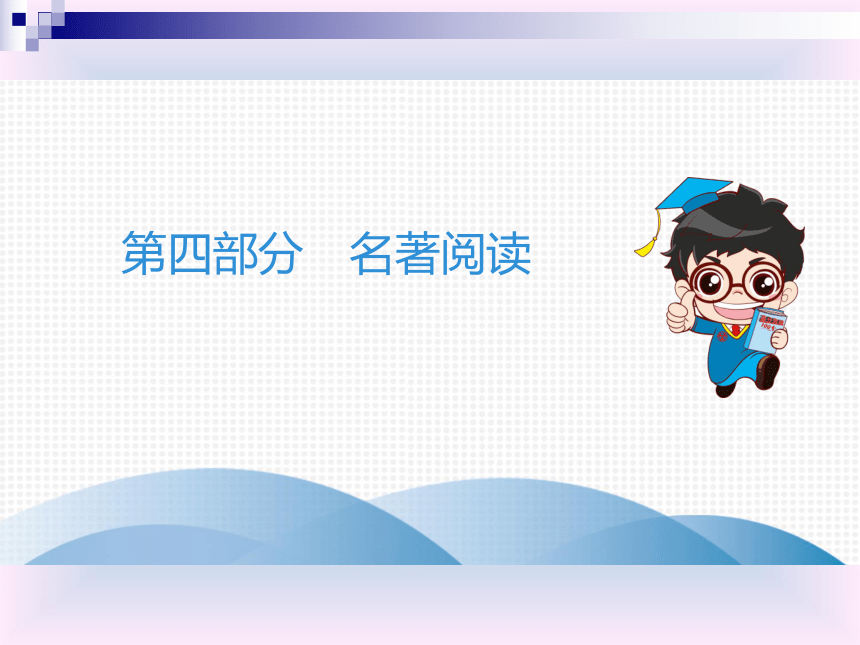 第四部分　名著阅读